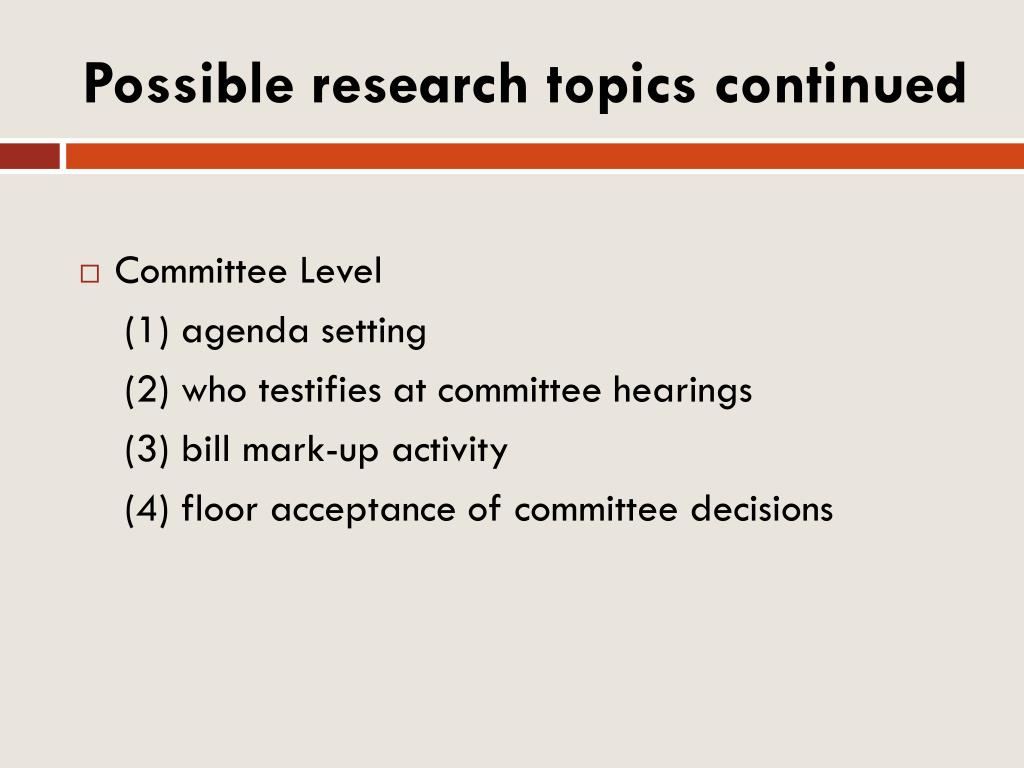 Possible research topics continued

Committee Level
(1) agenda setting
(2) who testifies at committee hearings
(3) bill mark-up activity
(4) floor acceptance of committee decisions